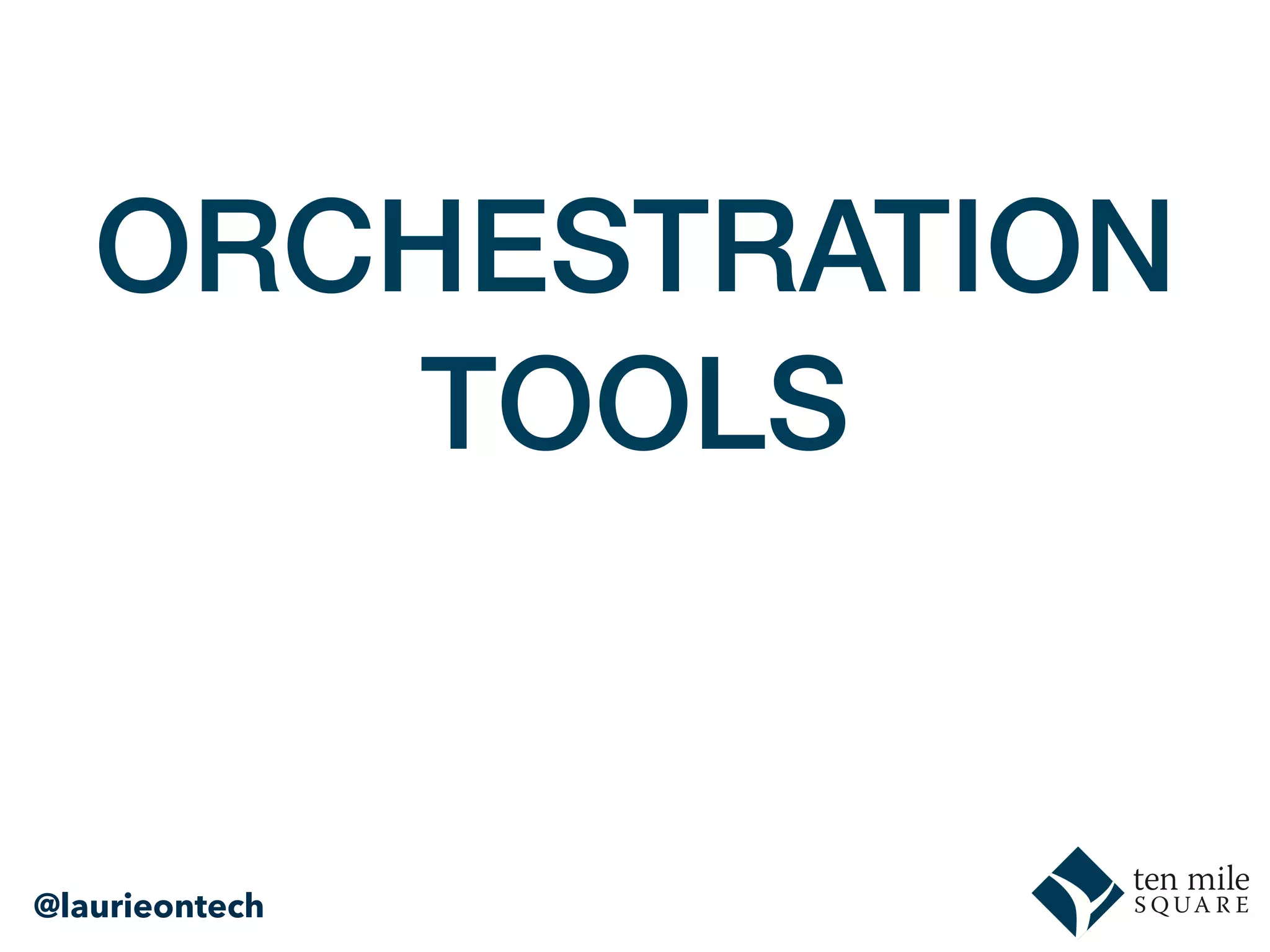 ORCHESTRATION TOOLS

@laurieontech

ten mile SQUARE